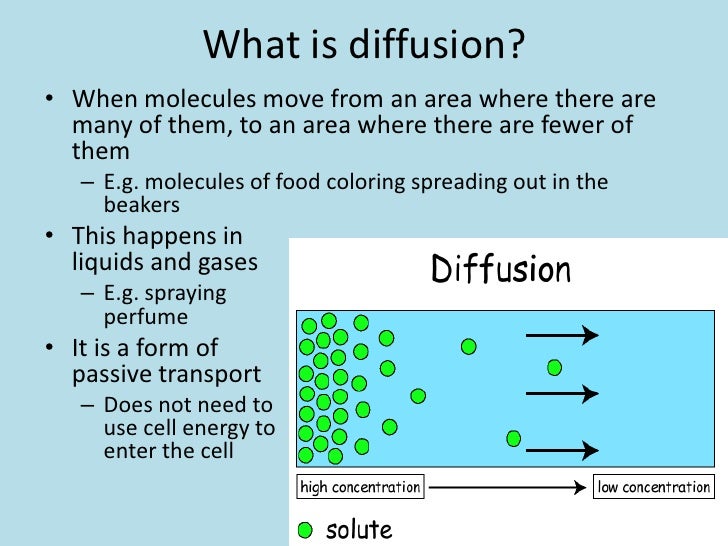 What is diffusion?

• When molecules move from an area where there are many of them, to an area where there are fewer of them
– E.g. molecules of food coloring spreading out in the beakers
• This happens in liquids and gases
– E.g. spraying perfume
• It is a form of passive transport
– Does not need to use cell energy to enter the cell

Diffusion

high concentration

low concentration

solute